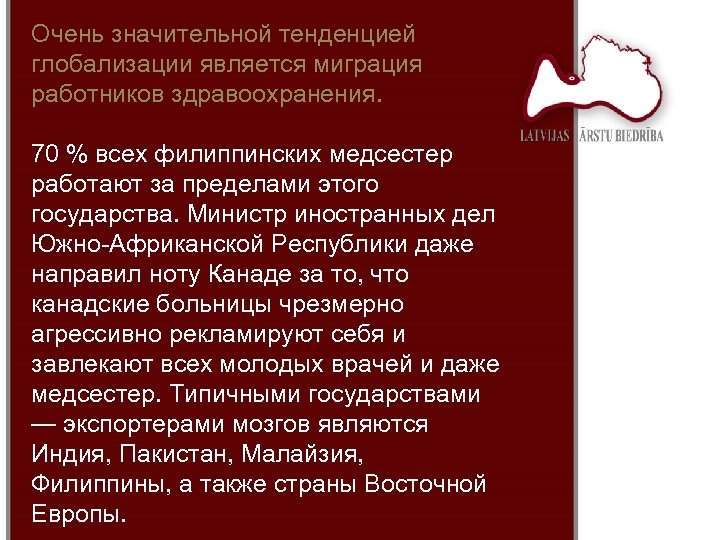 Очень значительной тенденцией глобализации является миграция работников здравоохранения.

70 % всех филиппинских медсестер работают за пределами этого государства. Министр иностранных дел Южно-Африканской Республики даже направил ноту Канаде за то, что канадские больницы чрезмерно агрессивно рекламируют себя и завлекают всех молодых врачей и даже медсестер. Типичными государствами — экспортерами мозгов являются Индия, Пакистан, Малайзия, Филиппины, а также страны Восточной Европы.

LATVIJAS ĀRSTU BIEDRĪBA